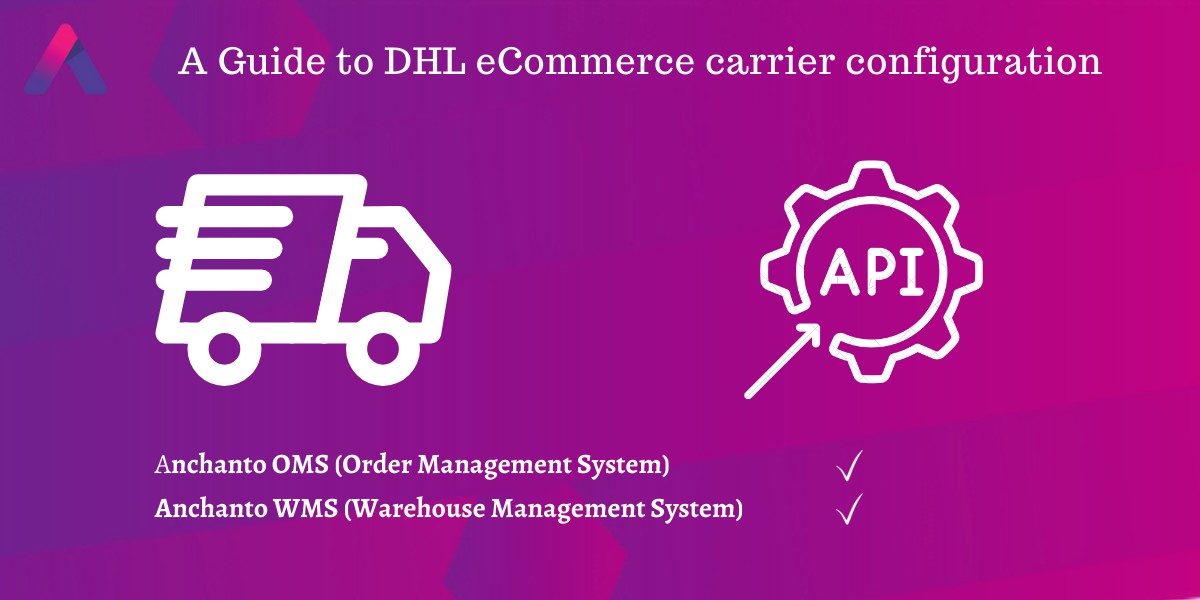 A Guide to DHL eCommerce carrier configuration

API

Anchanto OMS (Order Management System) ✓
Anchanto WMS (Warehouse Management System) ✓